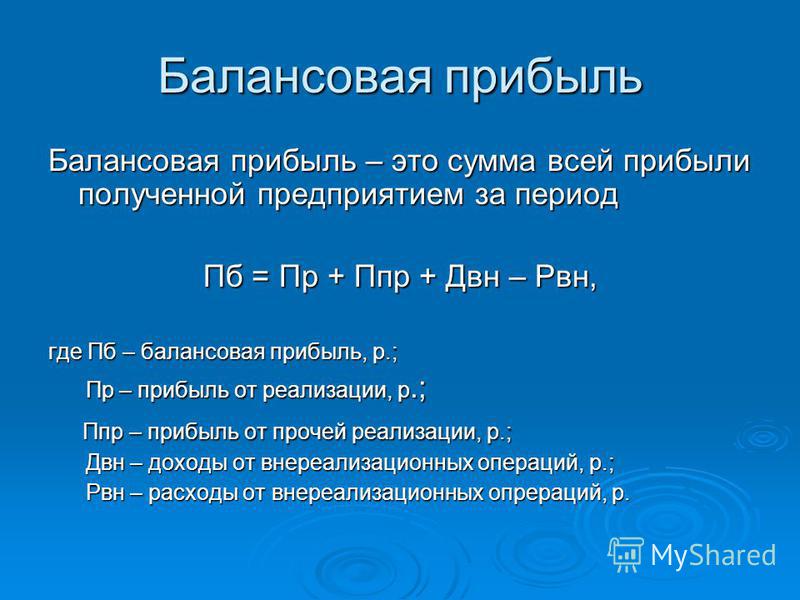 Балансовая прибыль

Балансовая прибыль – это сумма всей прибыли полученной предприятием за период

Пб = Пр + Ппр + Двн – Рвн,

где Пб – балансовая прибыль, р.;

Пр – прибыль от реализации, р.;

Ппр – прибыль от прочей реализации, р.;

Двн – доходы от внереализационных операций, р.;

Рвн – расходы от внереализационных опрераций, р.

MyShared